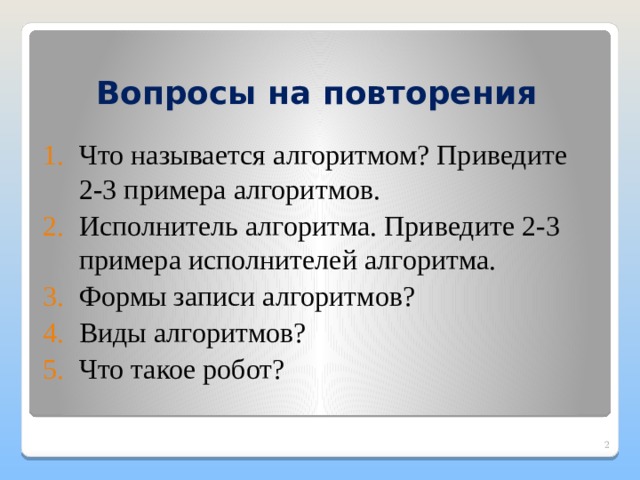 Вопросы на повторения

1. Что называется алгоритмом? Приведите 2-3 примера алгоритмов.
2. Исполнитель алгоритма. Приведите 2-3 примера исполнителей алгоритма.
3. Формы записи алгоритмов?
4. Виды алгоритмов?
5. Что такое робот?

2